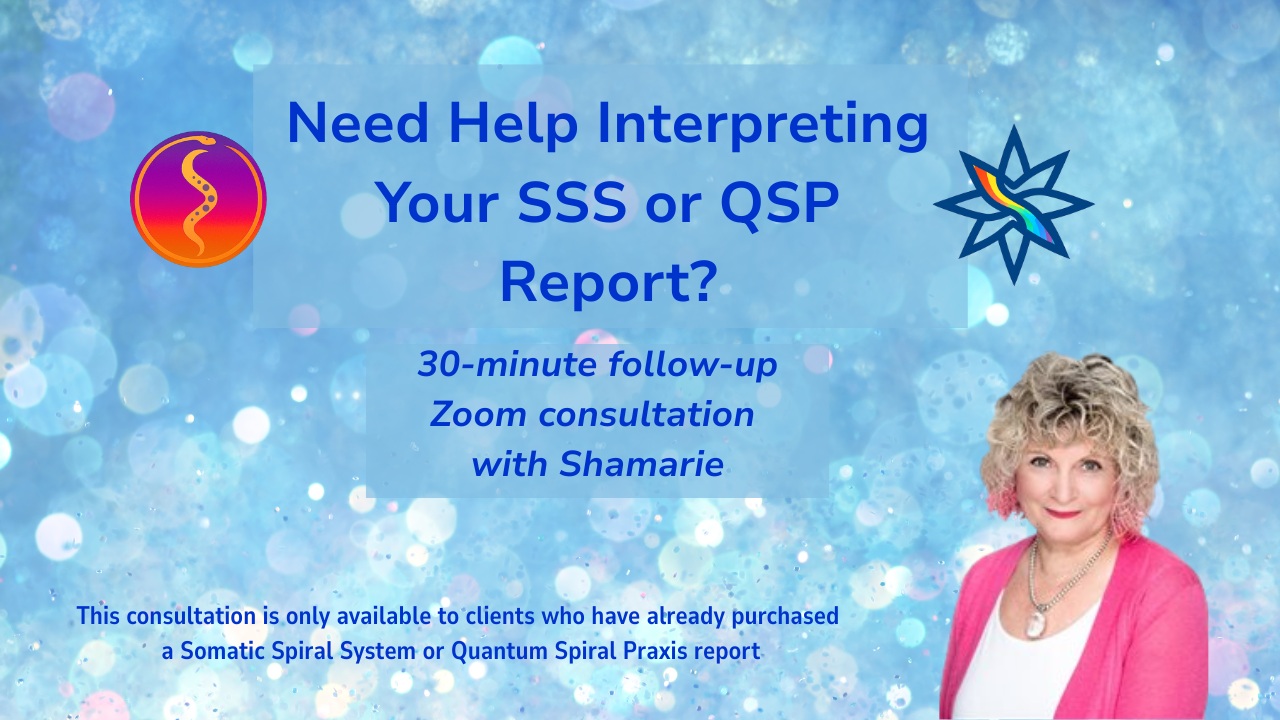 Need Help Interpreting Your SSS or QSP Report?

30-minute follow-up Zoom consultation with Shamarie

This consultation is only available to clients who have already purchased a Somatic Spiral System or Quantum Spiral Praxis report